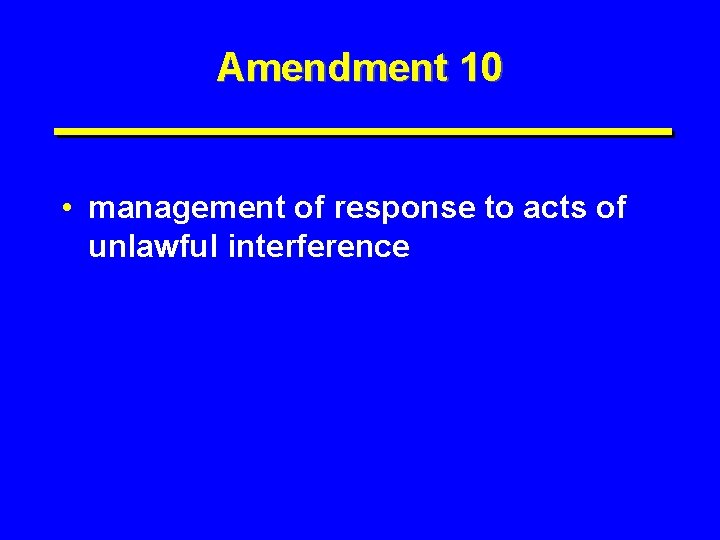 Amendment 10

• management of response to acts of unlawful interference